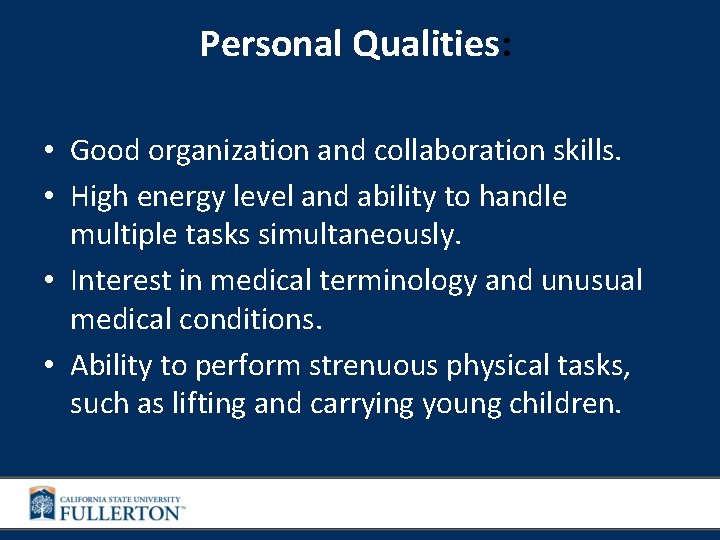 Personal Qualities:

• Good organization and collaboration skills.
• High energy level and ability to handle multiple tasks simultaneously.
• Interest in medical terminology and unusual medical conditions.
• Ability to perform strenuous physical tasks, such as lifting and carrying young children.

CALIFORNIA STATE UNIVERSITY
FULLERTON™